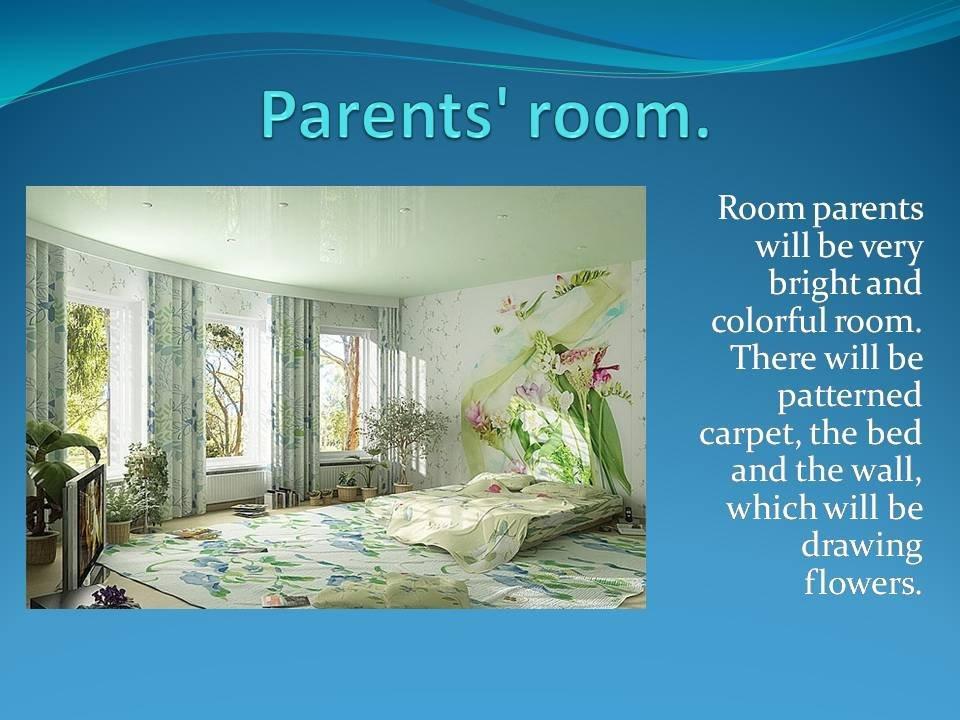 Parents' room.

Room parents will be very bright and colorful room. There will be patterned carpet, the bed and the wall, which will be drawing flowers.